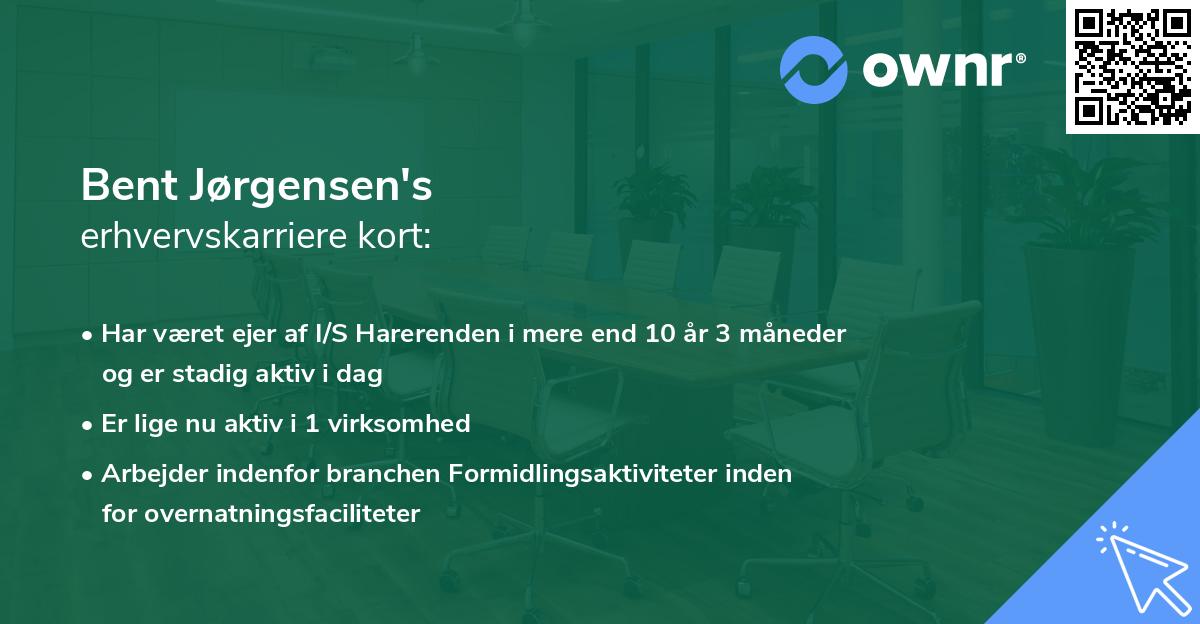 ownr®

Bent Jørgensen's
erhvervskarriere kort:

• Har været ejer af I/S Harerenden i mere end 10 år 3 måneder og er stadig aktiv i dag

• Er lige nu aktiv i 1 virksomhed

• Arbejder indenfor branchen Formidlingsaktiviteter inden for overnatningsfaciliteter